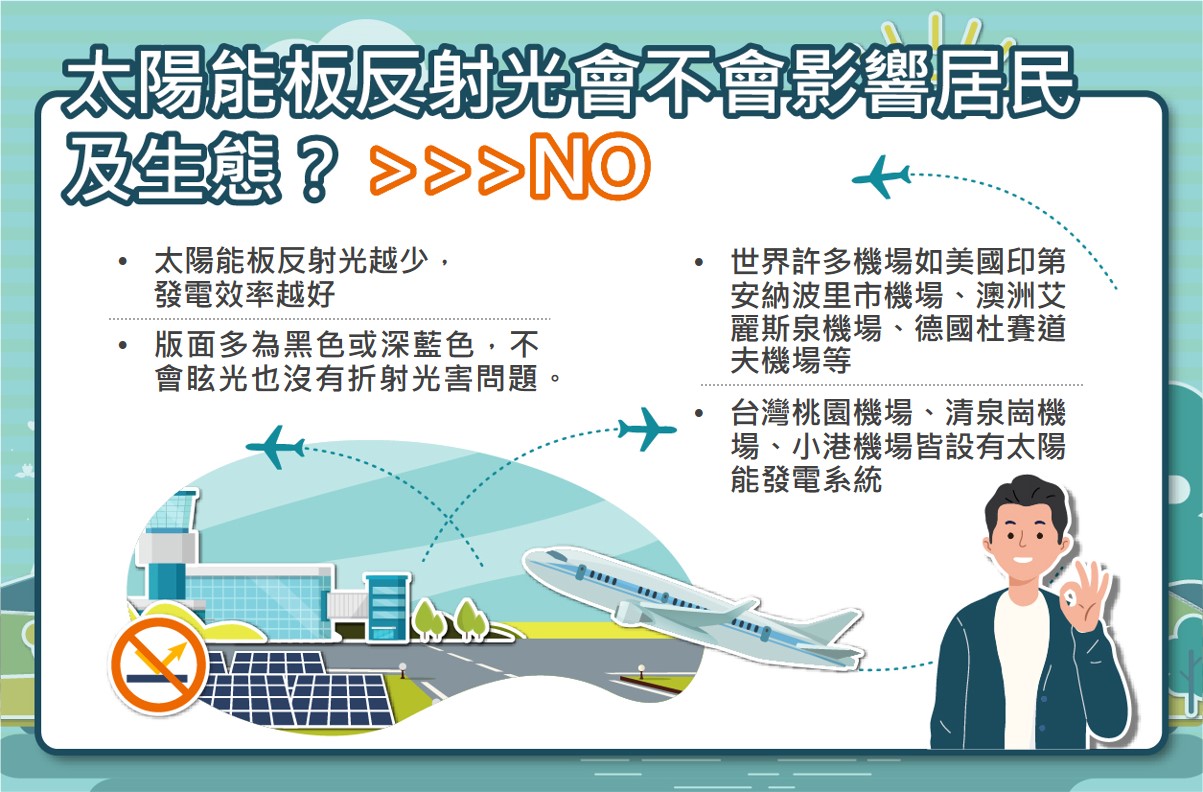 太陽能板反射光會不會影響居民及生態？ >>>NO

• 太陽能板反射光越少，發電效率越好

• 版面多為黑色或深藍色，不會眩光也沒有折射光害問題。

• 世界許多機場如美國印第安納波里市機場、澳洲艾麗斯泉機場、德國杜賽道夫機場等

• 台灣桃園機場、清泉崗機場、小港機場皆設有太陽能發電系統